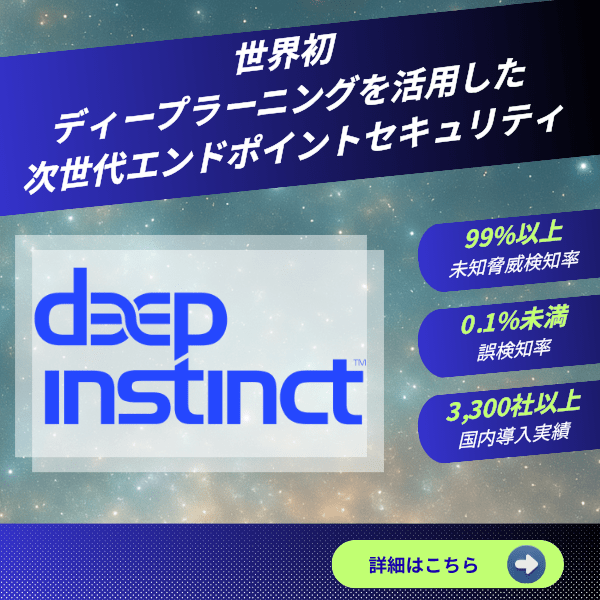 世界初
ディープラーニングを活用した
次世代エンドポイントセキュリティ

deep instinct™

99%以上
未知脅威検知率

0.1%未満
誤検知率

3,300社以上
国内導入実績

詳細はこちら